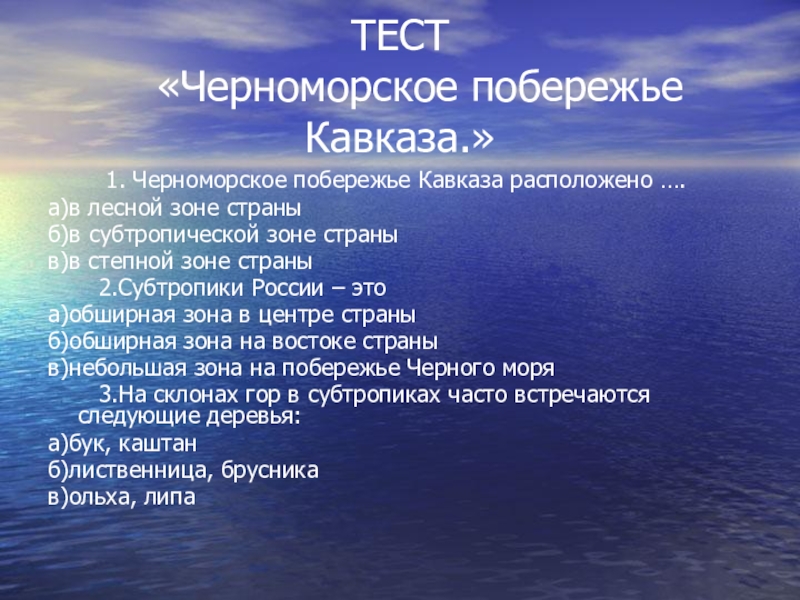 ТЕСТ
«Черноморское побережье Кавказа.»

1. Черноморское побережье Кавказа расположено ….
а)в лесной зоне страны
б)в субтропической зоне страны
в)в степной зоне страны

2.Субтропики России – это
а)обширная зона в центре страны
б)обширная зона на востоке страны
в)небольшая зона на побережье Черного моря

3.На склонах гор в субтропиках часто встречаются следующие деревья:
а)бук, каштан
б)лиственница, брусника
в)ольха, липа